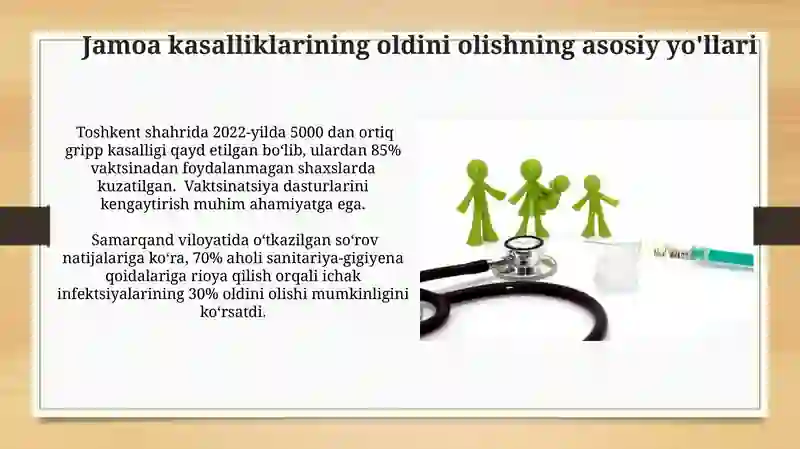 Jamoa kasalliklarining oldini olishning asosiy yo'llari

Toshkent shahrida 2022-yilda 5000 dan ortiq gripp kasalligi qayd etilgan bo‘lib, ulardan 85% vaktsinadan foydalanmagan shaxslarda kuzatilgan. Vaktsinatsiya dasturlarini kengaytirish muhim ahamiyatga ega.

Samarqand viloyatida o‘tkazilgan so‘rov natijalariga ko‘ra, 70% aholi sanitariya-gigiyena qoidalariga rioya qilish orqali ichak infektsiyalarining 30% oldini olishi mumkinligini ko‘rsatdi.